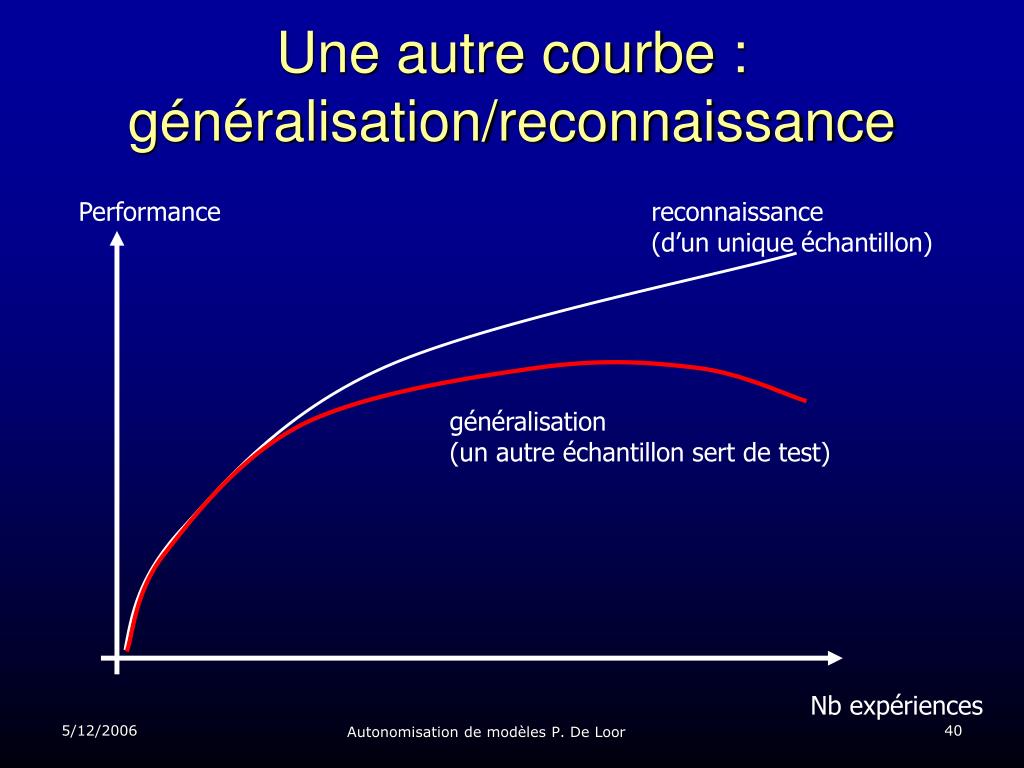 Une autre courbe : généralisation/reconnaissance

Performance

reconnaissance
(d’un unique échantillon)

généralisation
(un autre échantillon sert de test)

Nb expériences

5/12/2006

Autonomisation de modèles P. De Loor

40